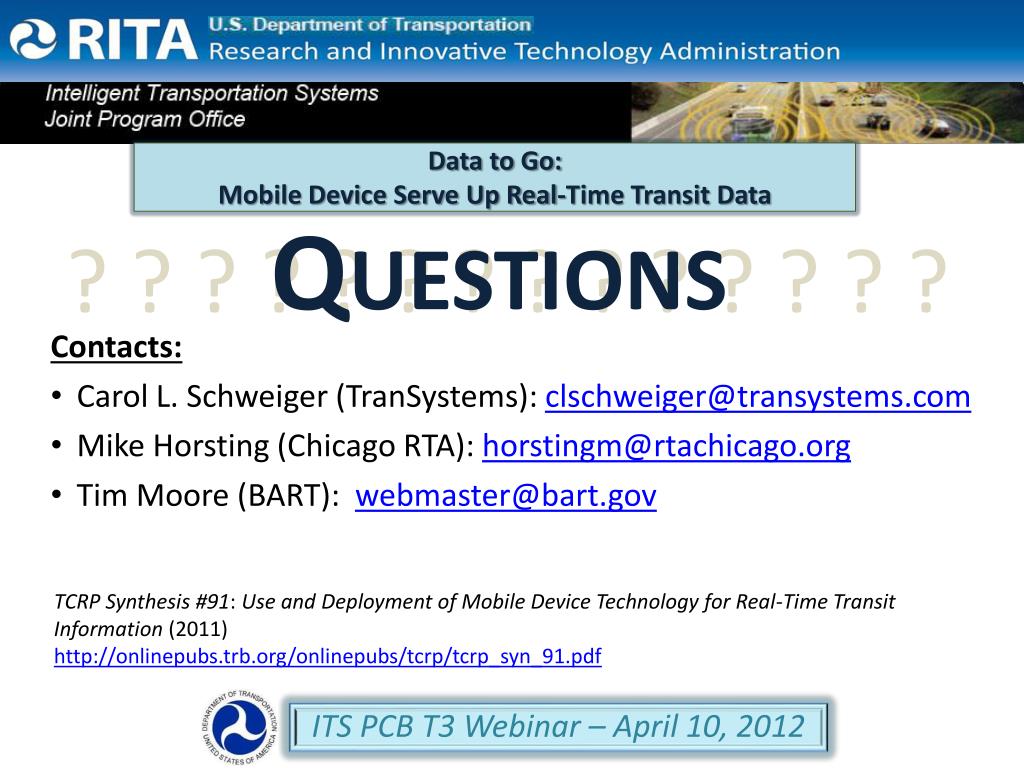 RITA U.S. Department of Transportation
Research and Innovative Technology Administration

Intelligent Transportation Systems
Joint Program Office

Data to Go:
Mobile Device Serve Up Real-Time Transit Data

? ? ? ? ? ? ? ? ? ? ? ? ? ?
QUESTIONS

Contacts:
• Carol L. Schweiger (TranSystems): clschweiger@transystems.com
• Mike Horsting (Chicago RTA): horstingm@rtachicago.org
• Tim Moore (BART): webmaster@bart.gov

TCRP Synthesis #91: Use and Deployment of Mobile Device Technology for Real-Time Transit Information (2011)
http://onlinepubs.trb.org/onlinepubs/tcrp/tcrp_syn_91.pdf

DEPARTMENT OF TRANSPORTATION UNITED STATES OF AMERICA

ITS PCB T3 Webinar – April 10, 2012